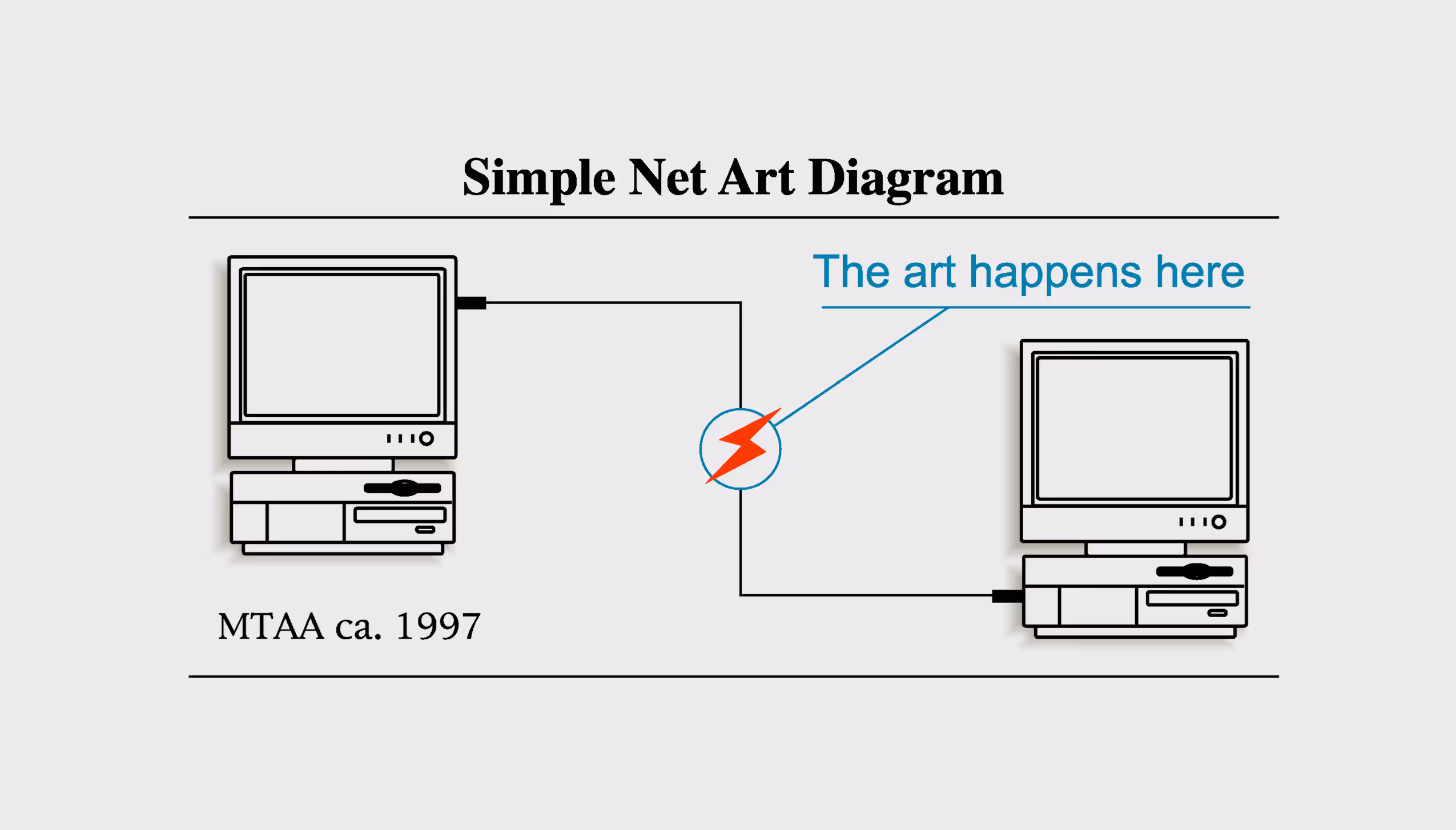 Simple Net Art Diagram

The art happens here

MTAA ca. 1997